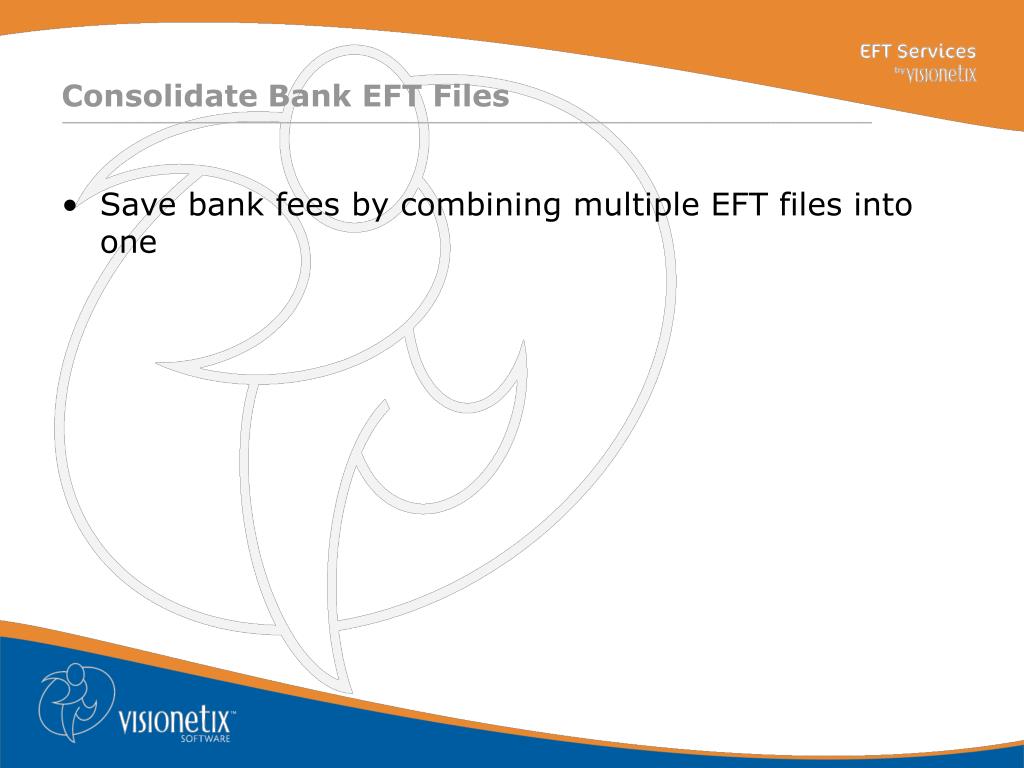 EFT Services
by visionetix

Consolidate Bank EFT Files

• Save bank fees by combining multiple EFT files into one

visionetix™
SOFTWARE